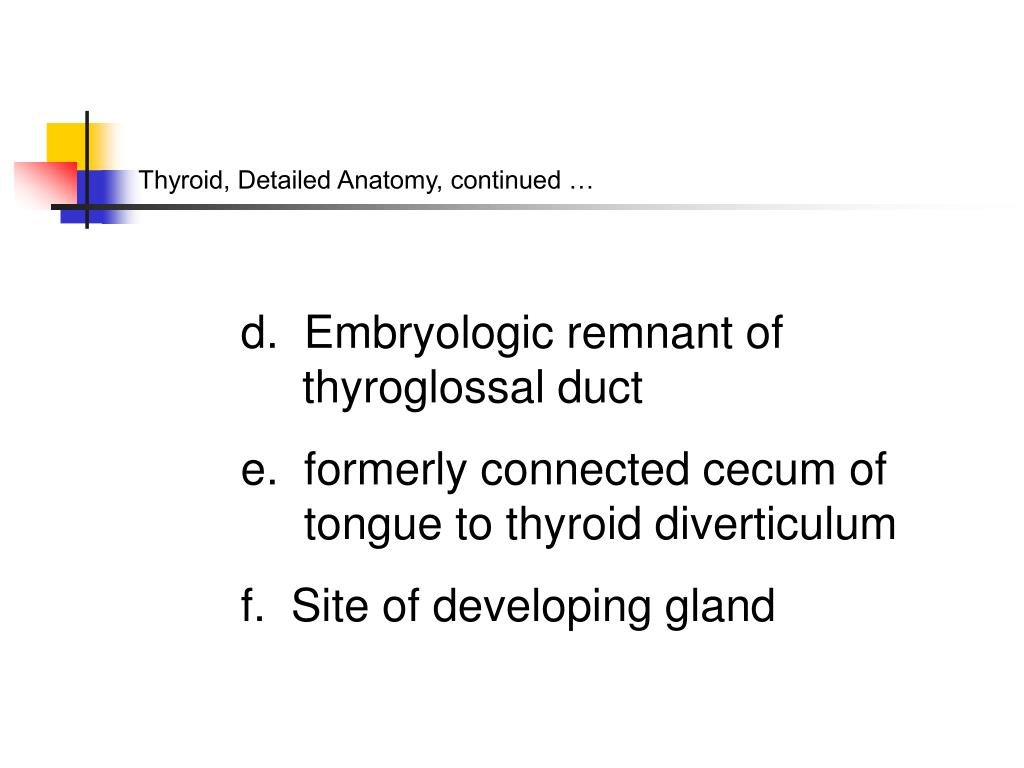 Thyroid, Detailed Anatomy, continued …

d. Embryologic remnant of thyroglossal duct

e. formerly connected cecum of tongue to thyroid diverticulum

f. Site of developing gland